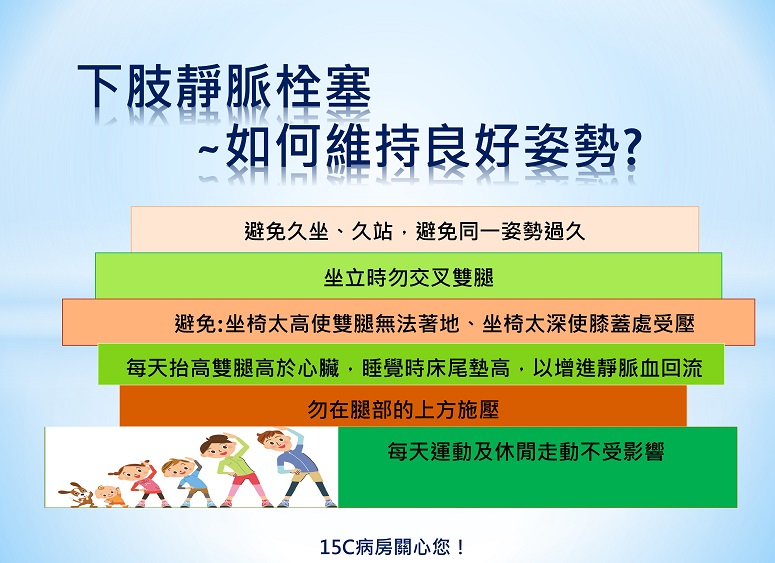 下肢靜脈栓塞
~如何維持良好姿勢?

避免久坐、久站，避免同一姿勢過久

坐立時勿交叉雙腿

避免:坐椅太高使雙腿無法著地、坐椅太深使膝蓋處受壓

每天抬高雙腿高於心臟，睡覺時床尾墊高，以增進靜脈血回流

勿在腿部的上方施壓

每天運動及休閒走動不受影響

15C病房關心您！